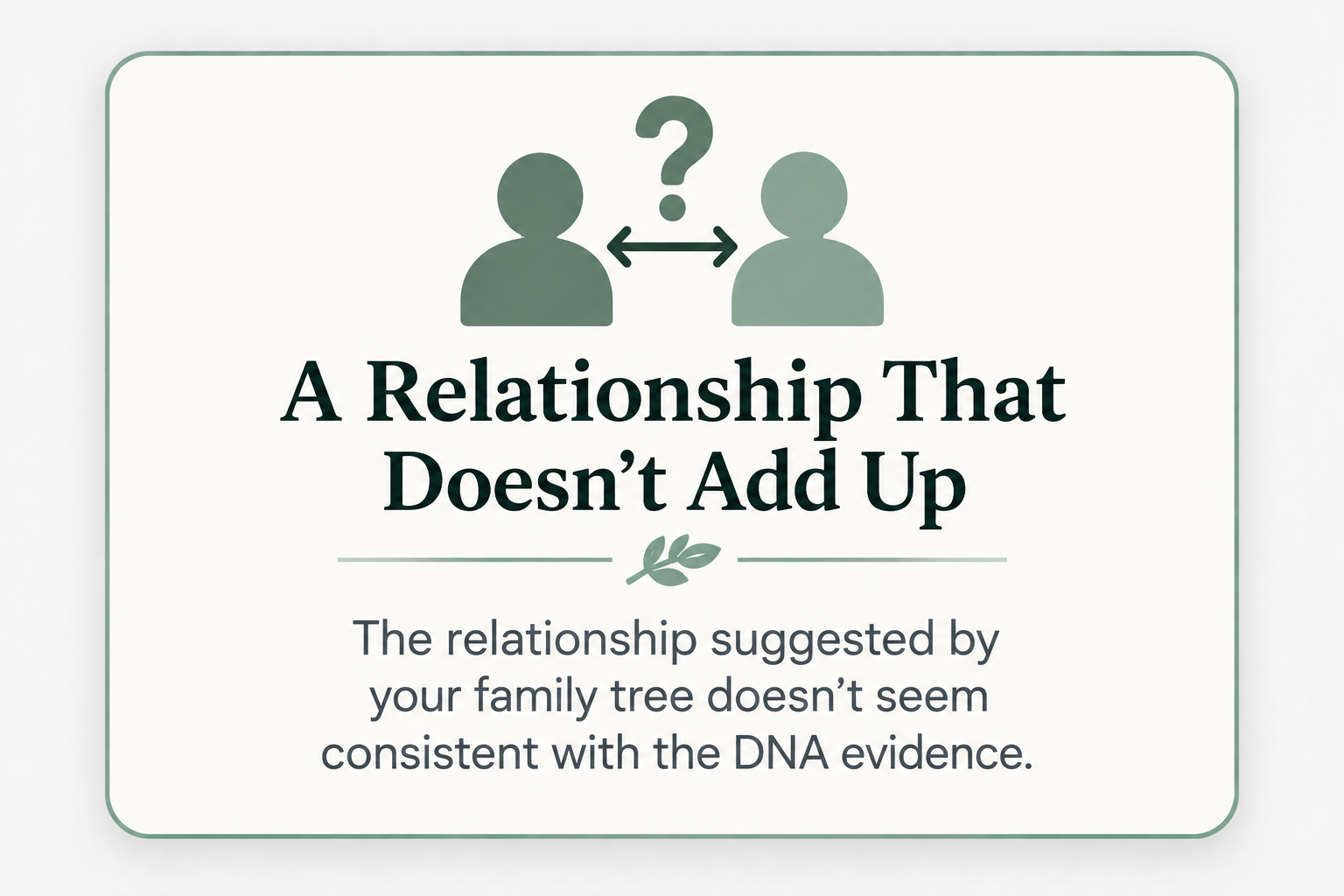 ?

A Relationship That Doesn't Add Up

The relationship suggested by your family tree doesn't seem consistent with the DNA evidence.